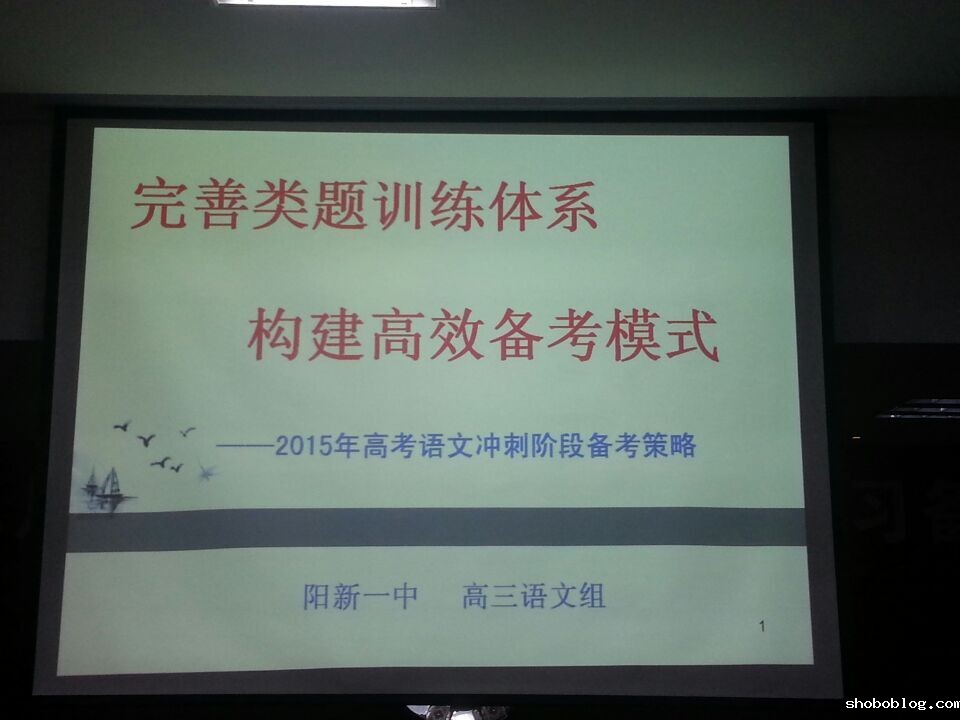 完善类题训练体系

构建高效备考模式

——2015年高考语文冲刺阶段备考策略

阳新一中　高三语文组

1

shoboblog.com